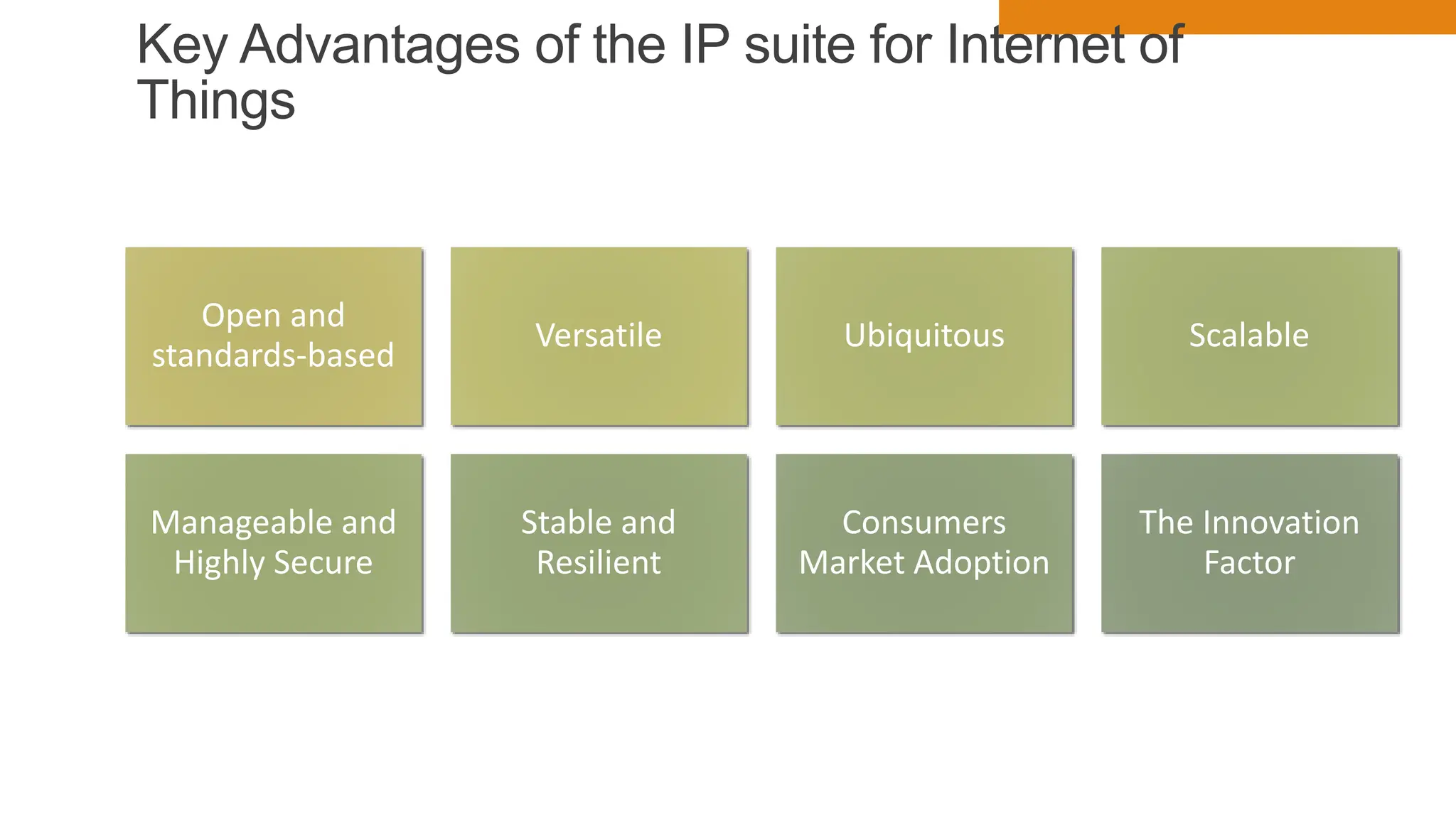 Key Advantages of the IP suite for Internet of Things

Open and standards-based

Versatile

Ubiquitous

Scalable

Manageable and Highly Secure

Stable and Resilient

Consumers Market Adoption

The Innovation Factor